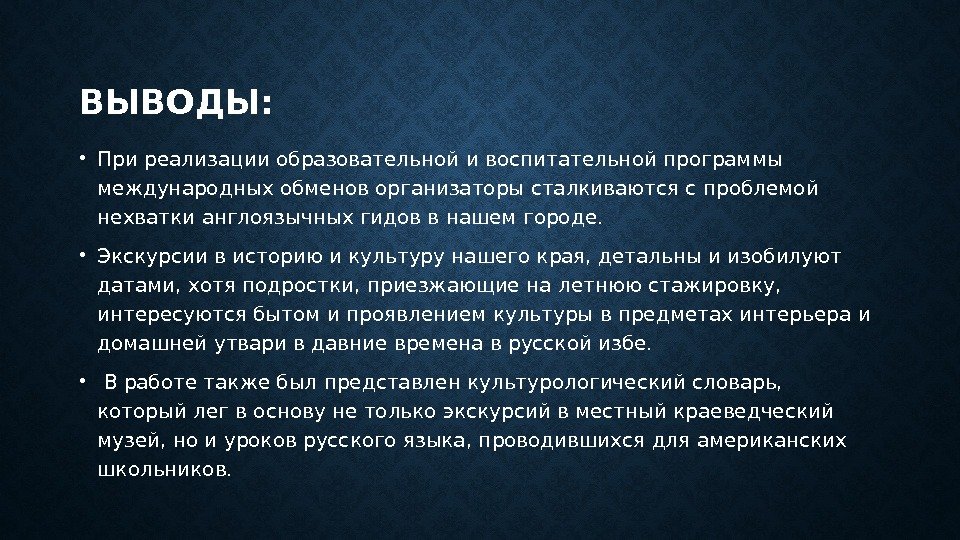 ВЫВОДЫ:

• При реализации образовательной и воспитательной программы международных обменов организаторы сталкиваются с проблемой нехватки англоязычных гидов в нашем городе.

• Экскурсии в историю и культуру нашего края, детальны и изобилуют датами, хотя подростки, приезжающие на летнюю стажировку, интересуются бытом и проявлением культуры в предметах интерьера и домашней утвари в давние времена в русской избе.

• В работе также был представлен культурологический словарь, который лег в основу не только экскурсий в местный краеведческий музей, но и уроков русского языка, проводившихся для американских школьников.